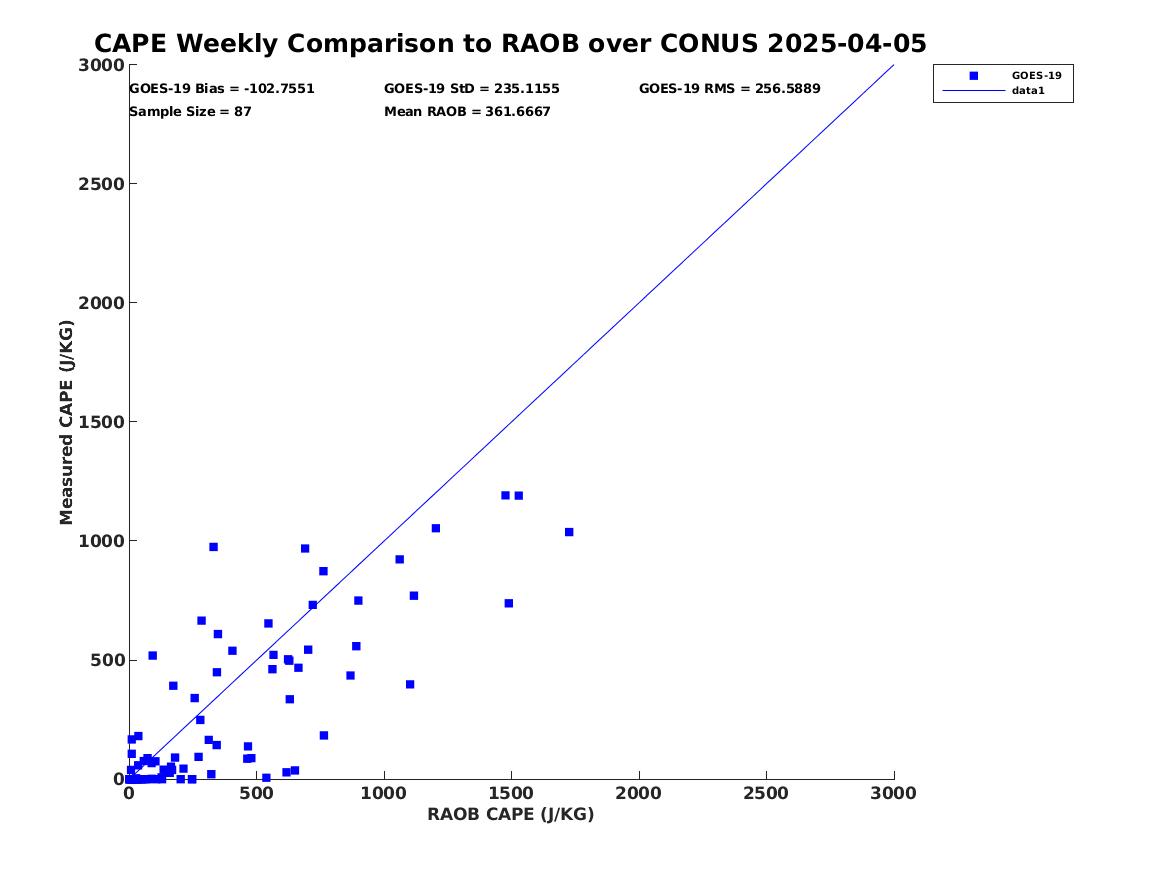 CAPE Weekly Comparison to RAOB over CONUS 2025-04-05

GOES-19 Bias = -102.7551
GOES-19 StD = 235.1155
GOES-19 RMS = 256.5889
Sample Size = 87
Mean RAOB = 361.6667

GOES-19
data1

Measured CAPE (J/KG)

3000
2500
2000
1500
1000
500
0

0
500
1000
1500
2000
2500
3000

RAOB CAPE (J/KG)